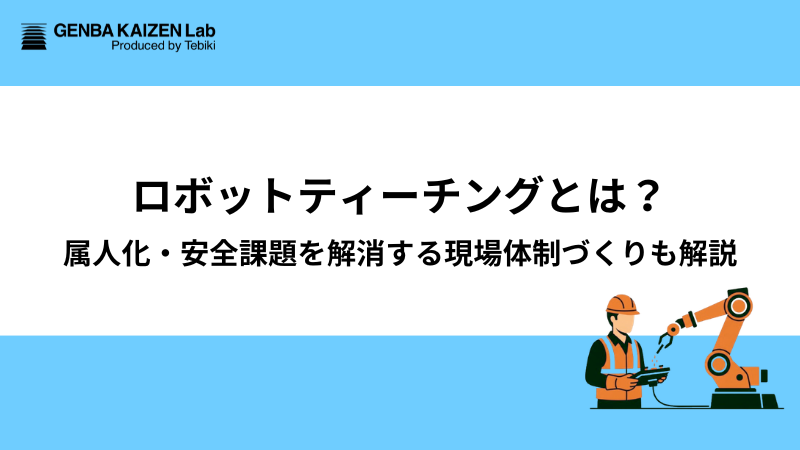 GENBA KAIZEN Lab
Produced by Tebiki

ロボットティーチングとは？
属人化・安全課題を解消する現場体制づくりも解説